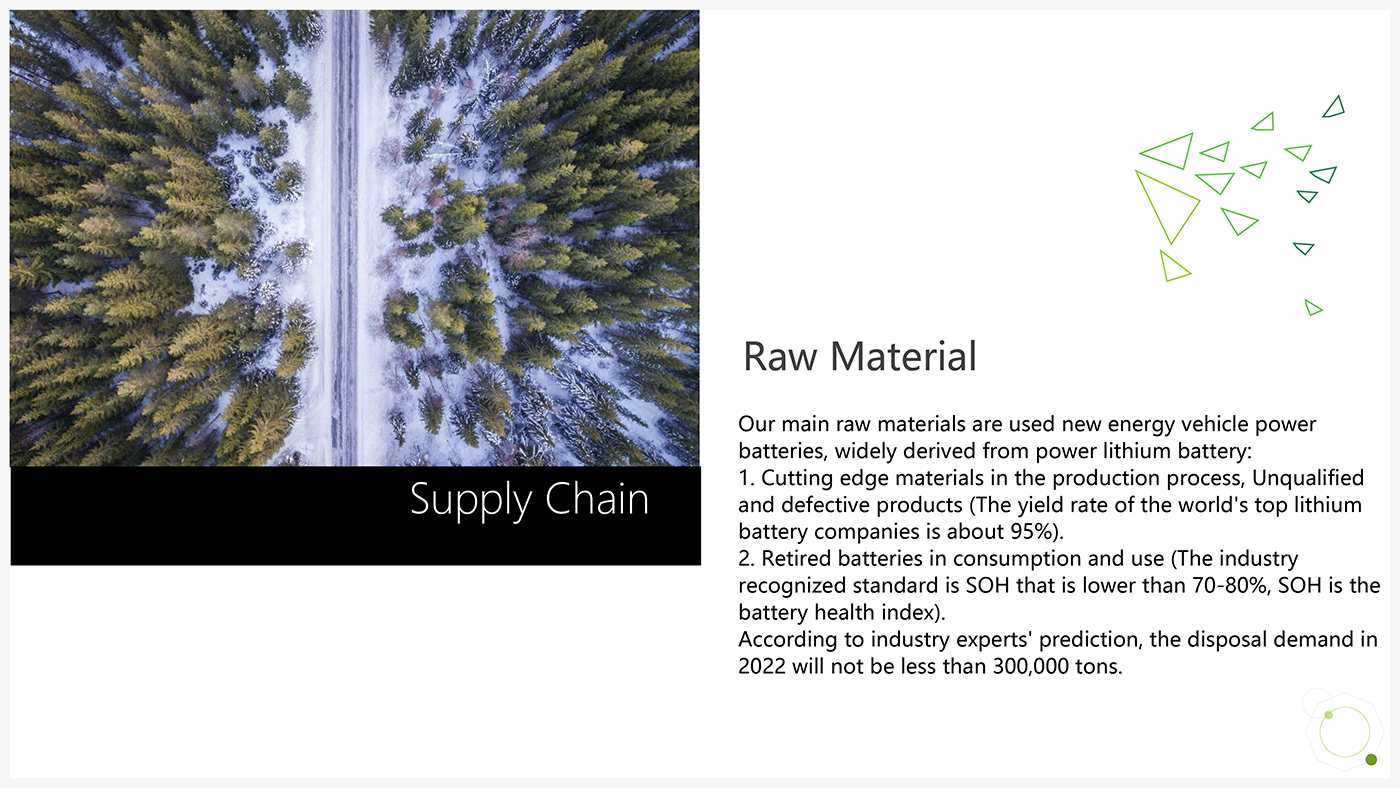 Supply Chain

Raw Material

Our main raw materials are used new energy vehicle power batteries, widely derived from power lithium battery:
1. Cutting edge materials in the production process, Unqualified and defective products (The yield rate of the world's top lithium battery companies is about 95%).
2. Retired batteries in consumption and use (The industry recognized standard is SOH that is lower than 70-80%, SOH is the battery health index).
According to industry experts' prediction, the disposal demand in 2022 will not be less than 300,000 tons.